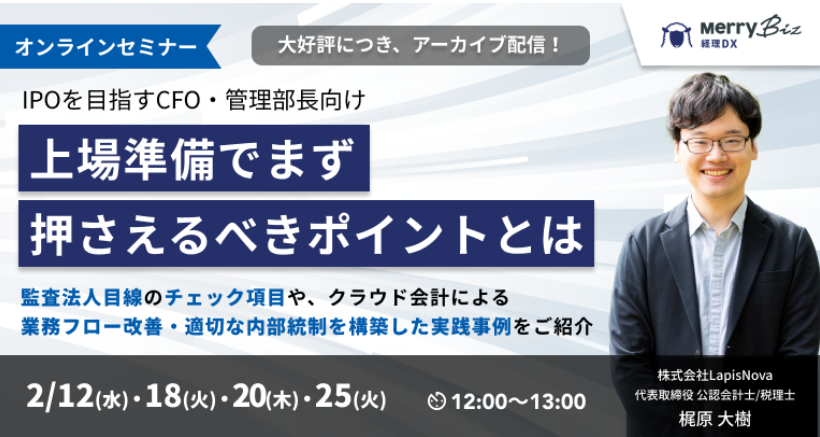 オンラインセミナー

大好評につき、アーカイブ配信！

Merry Biz
経理DX

IPOを目指すCFO・管理部長向け

上場準備でまず
押さえるべきポイントとは

監査法人目線のチェック項目や、クラウド会計による
業務フロー改善・適切な内部統制を構築した実践事例をご紹介

2/12(水)・18(火)・20(木)・25(火)

12:00〜13:00

株式会社LapisNova
代表取締役 公認会計士/税理士
梶原 大樹